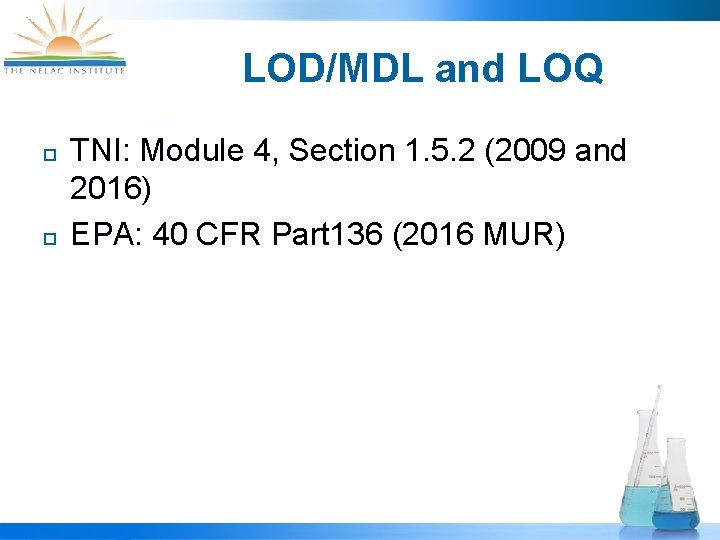 THE NELAC INSTITUTE

LOD/MDL and LOQ

TNI: Module 4, Section 1.5.2 (2009 and 2016)

EPA: 40 CFR Part136 (2016 MUR)